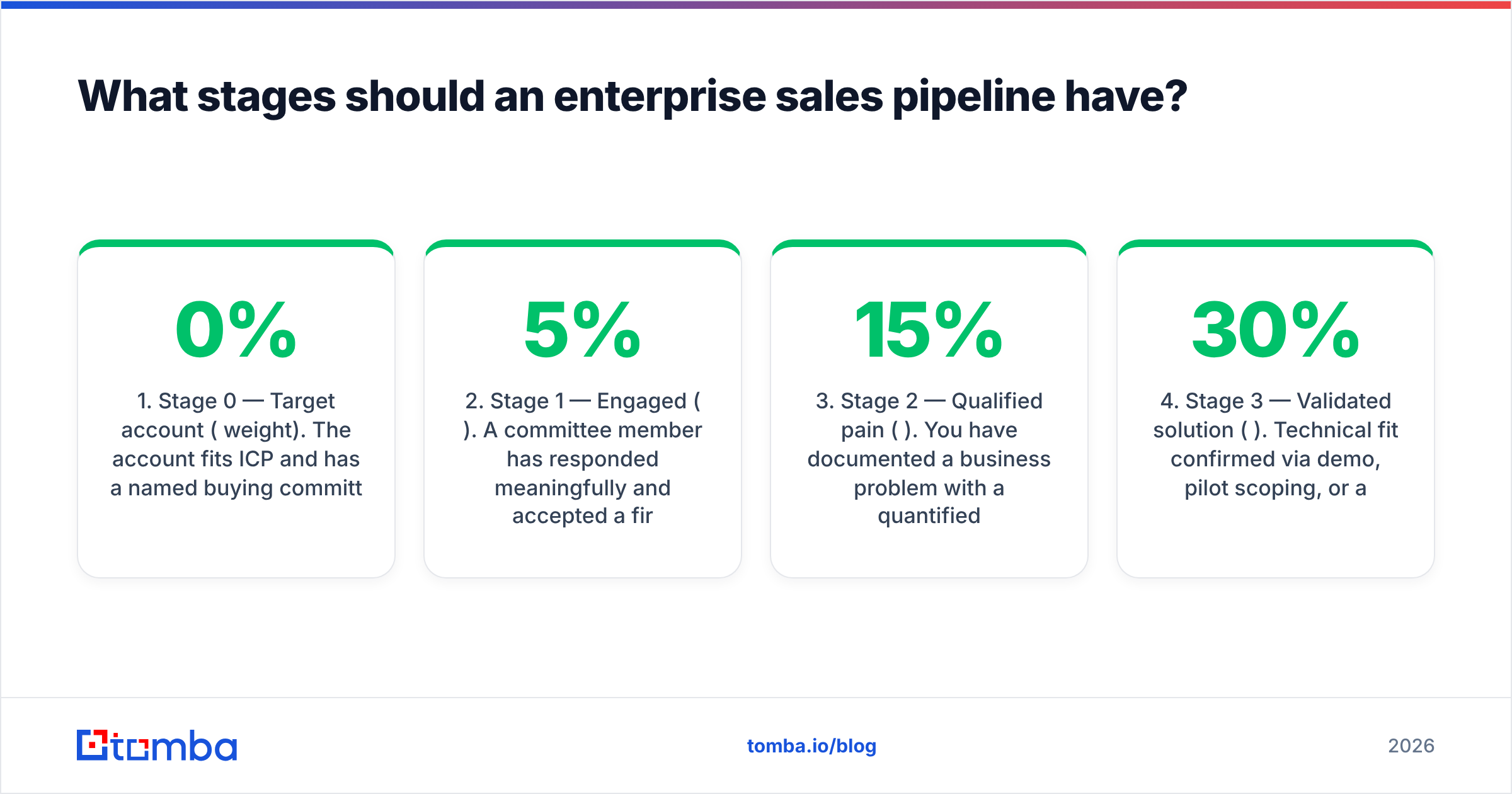 What stages should an enterprise sales pipeline have?

0%

1. Stage 0 — Target account ( weight). The account fits ICP and has a named buying committ

5%

2. Stage 1 — Engaged ( ). A committee member has responded meaningfully and accepted a fir

15%

3. Stage 2 — Qualified pain ( ). You have documented a business problem with a quantified

30%

4. Stage 3 — Validated solution ( ). Technical fit confirmed via demo, pilot scoping, or a

tomba

tomba.io/blog

2026